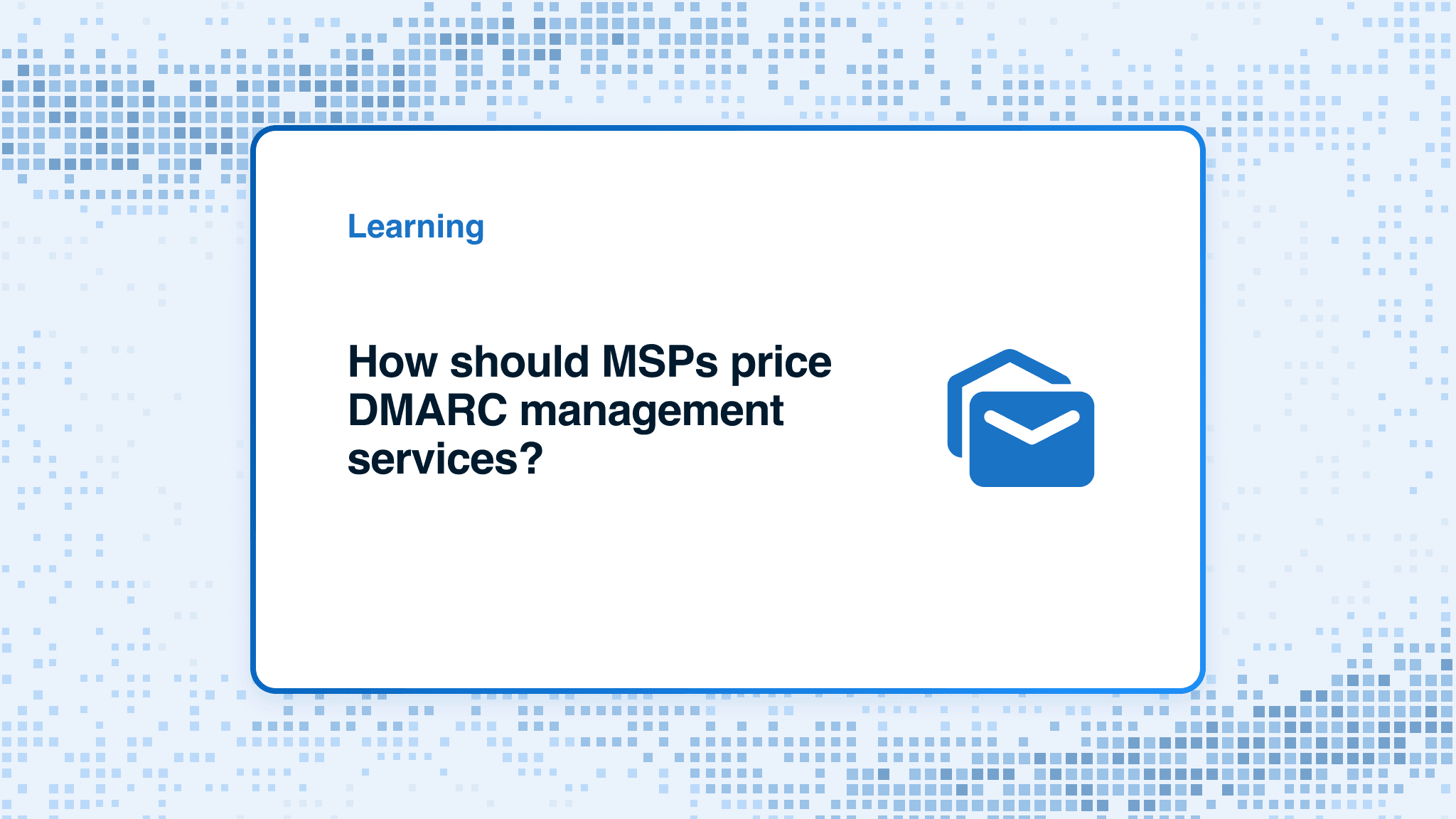 Learning

How should MSPs price DMARC management services?